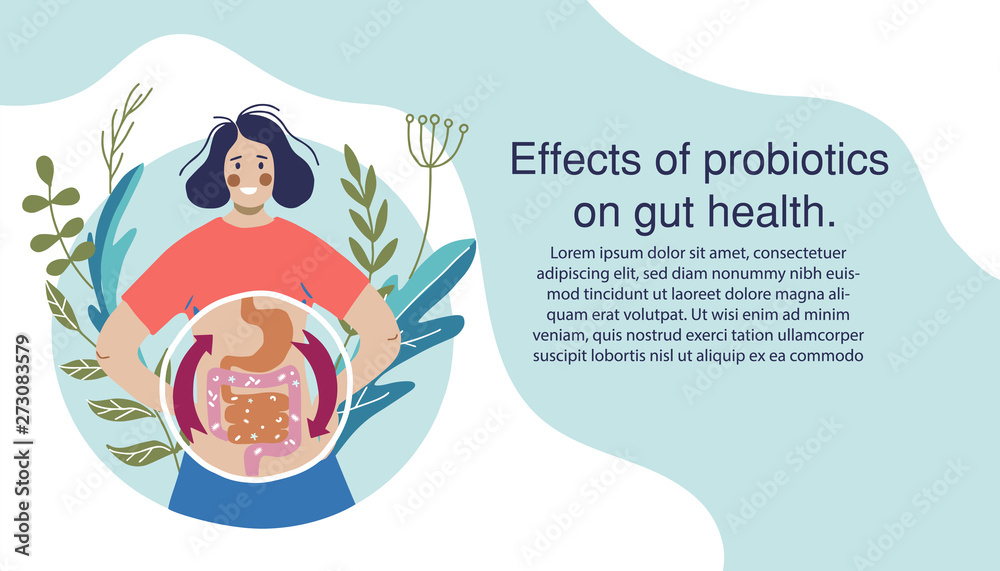 Effects of probiotics on gut health.

Lorem ipsum dolor sit amet, consectetuer adipiscing elit, sed diam nonummy nibh euismod tincidunt ut laoreet dolore magna aliquam erat volutpat. Ut wisi enim ad minim veniam, quis nostrud exerci tation ullamcorper suscipit lobortis nisl ut aliquip ex ea commodo

Adobe Stock | #273083579